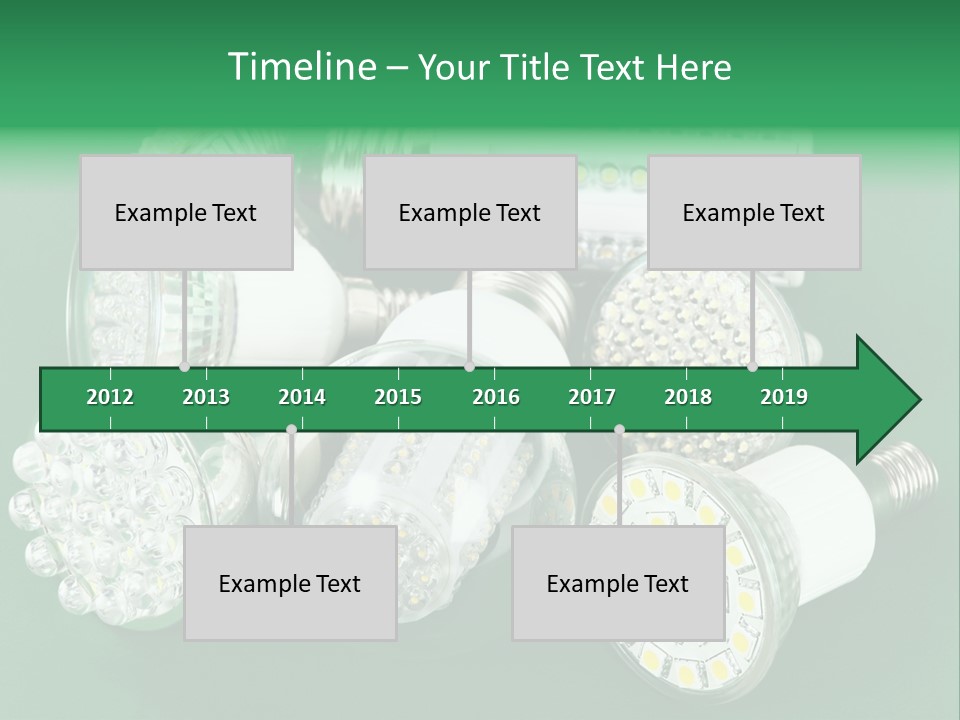 Timeline – Your Title Text Here

Example Text

Example Text

Example Text

2012 2013 2014 2015 2016 2017 2018 2019

Example Text

Example Text